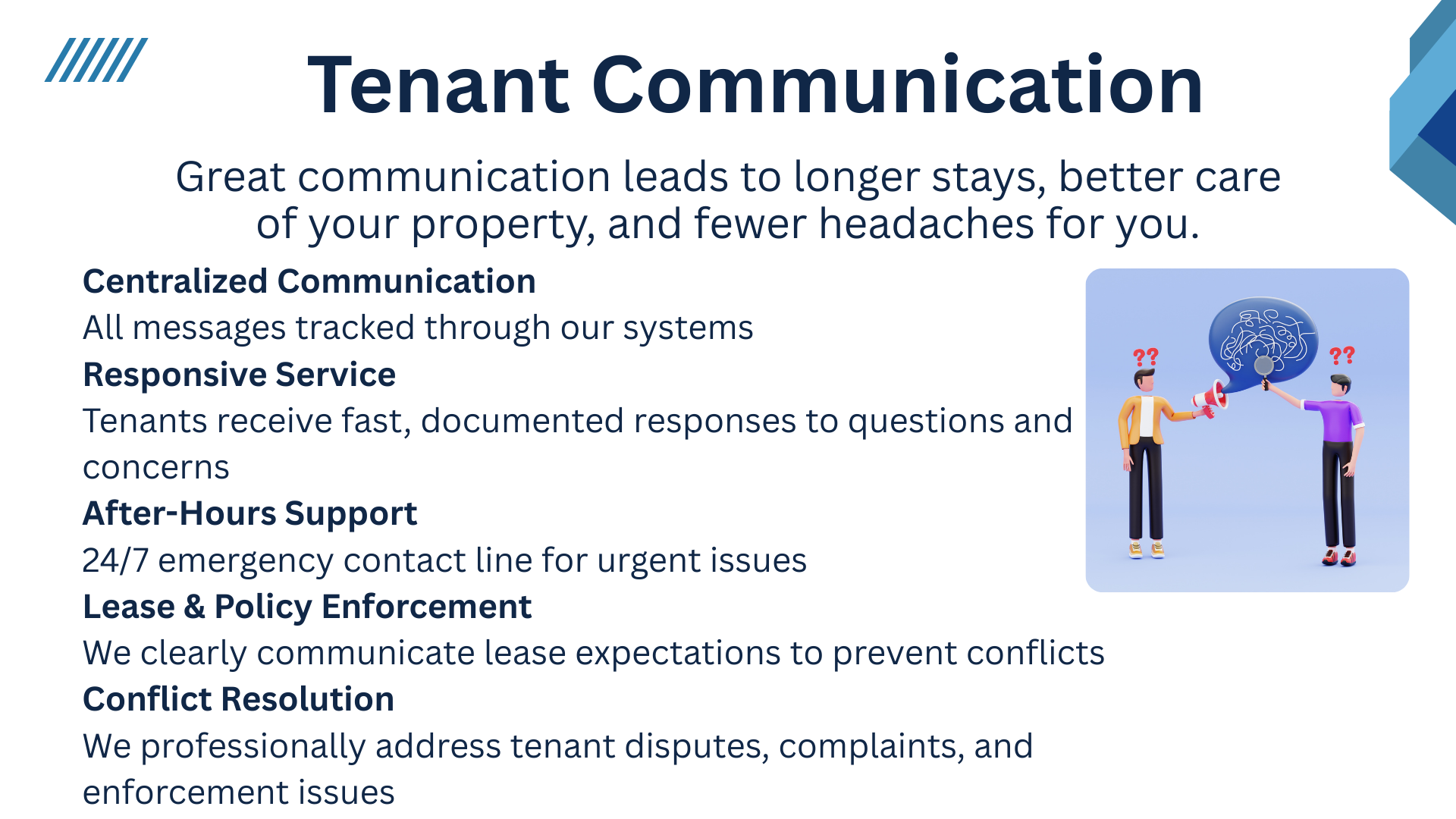 Tenant Communication

Great communication leads to longer stays, better care of your property, and fewer headaches for you.

Centralized Communication
All messages tracked through our systems
Responsive Service
Tenants receive fast, documented responses to questions and concerns
After-Hours Support
24/7 emergency contact line for urgent issues
Lease & Policy Enforcement
We clearly communicate lease expectations to prevent conflicts
Conflict Resolution
We professionally address tenant disputes, complaints, and enforcement issues

??
??